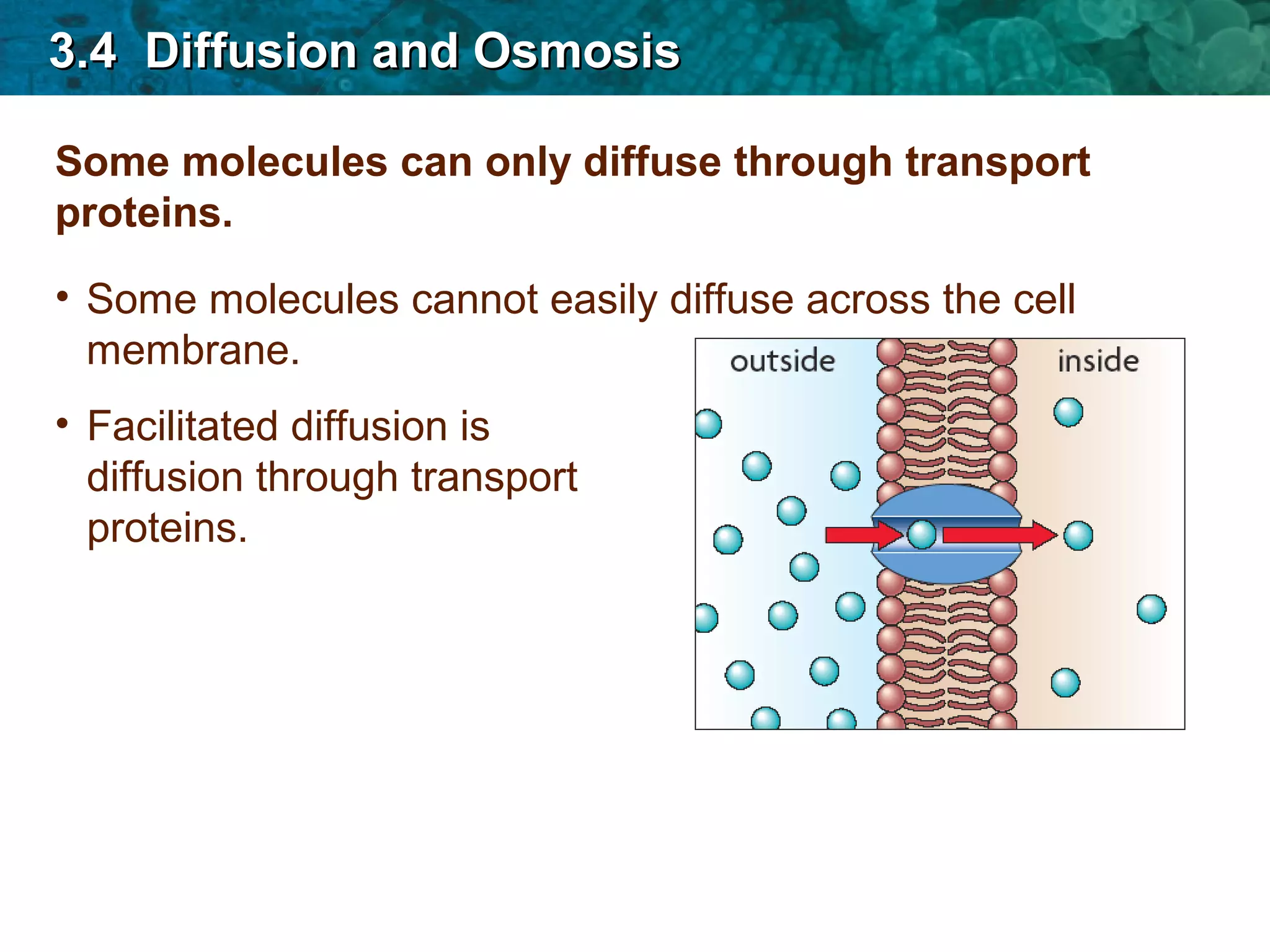 3.4 Diffusion and Osmosis

Some molecules can only diffuse through transport proteins.

• Some molecules cannot easily diffuse across the cell membrane.

• Facilitated diffusion is diffusion through transport proteins.

outside

inside